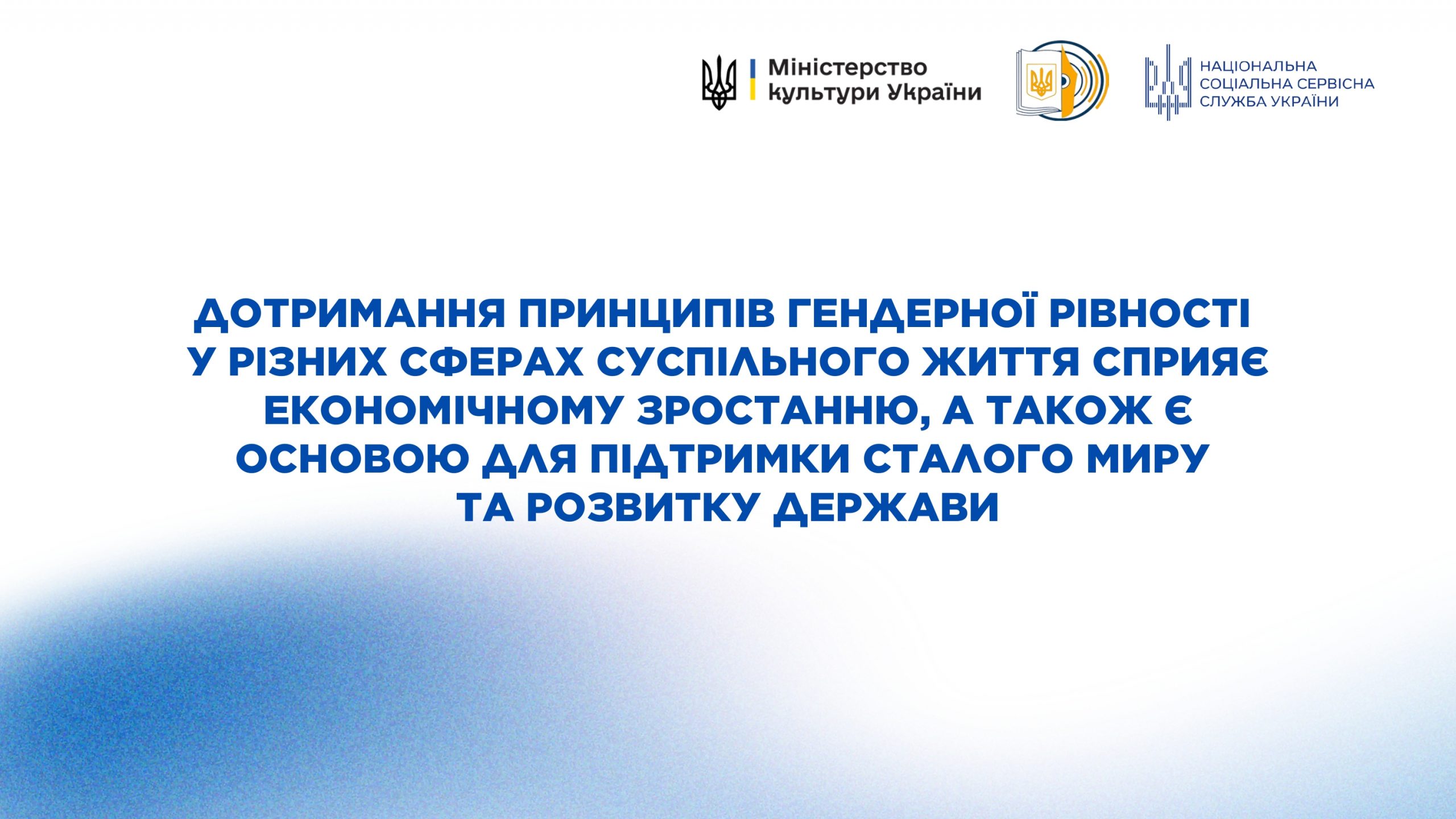 Міністерство культури України

НАЦІОНАЛЬНА СОЦІАЛЬНА СЕРВІСНА СЛУЖБА УКРАЇНИ

ДОТРИМАННЯ ПРИНЦИПІВ ГЕНДЕРНОЇ РІВНОСТІ У РІЗНИХ СФЕРАХ СУСПІЛЬНОГО ЖИТТЯ СПРИЯЄ ЕКОНОМІЧНОМУ ЗРОСТАННЮ, А ТАКОЖ Є ОСНОВОЮ ДЛЯ ПІДТРИМКИ СТАЛОГО МИРУ ТА РОЗВИТКУ ДЕРЖАВИ